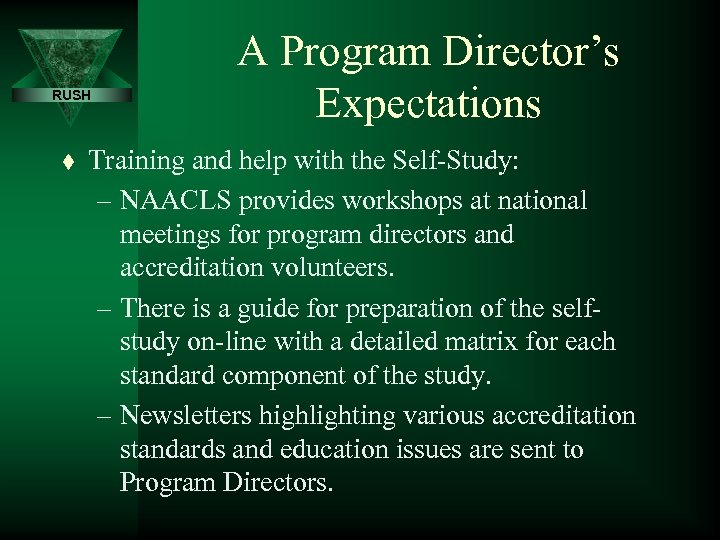 RUSH

A Program Director's Expectations

♦ Training and help with the Self-Study:

– NAACLS provides workshops at national meetings for program directors and accreditation volunteers.

– There is a guide for preparation of the self-study on-line with a detailed matrix for each standard component of the study.

– Newsletters highlighting various accreditation standards and education issues are sent to Program Directors.